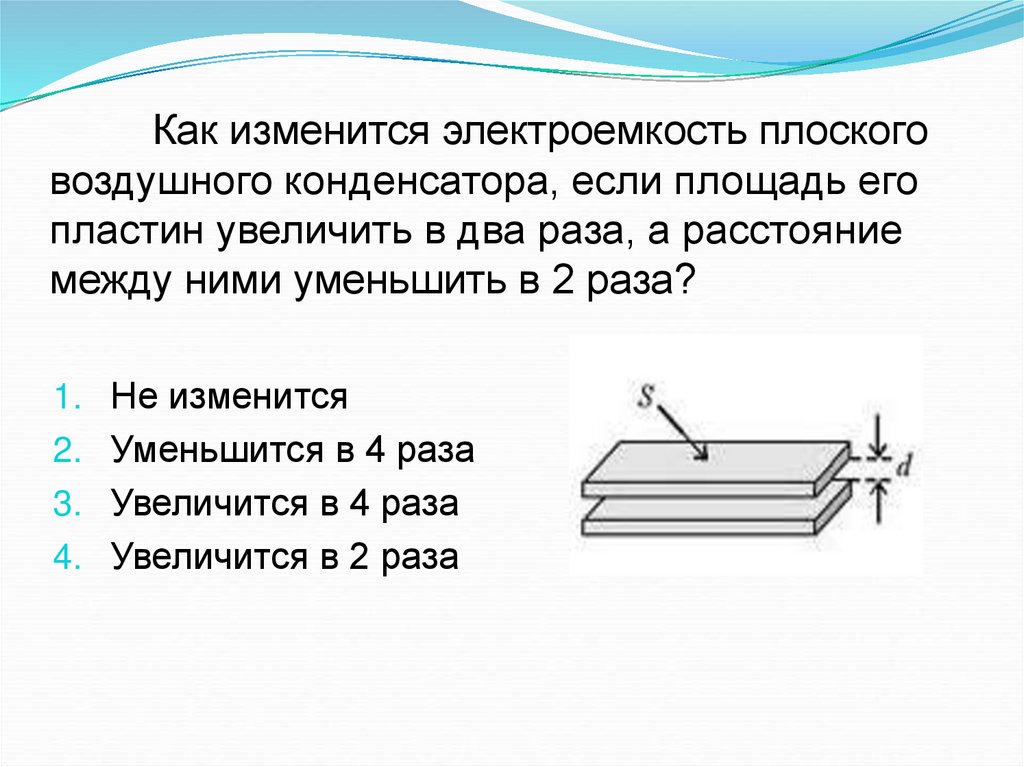 Как изменится электроемкость плоского воздушного конденсатора, если площадь его пластин увеличить в два раза, а расстояние между ними уменьшить в 2 раза?

1. Не изменится
2. Уменьшится в 4 раза
3. Увеличится в 4 раза
4. Увеличится в 2 раза

$S$

$d$